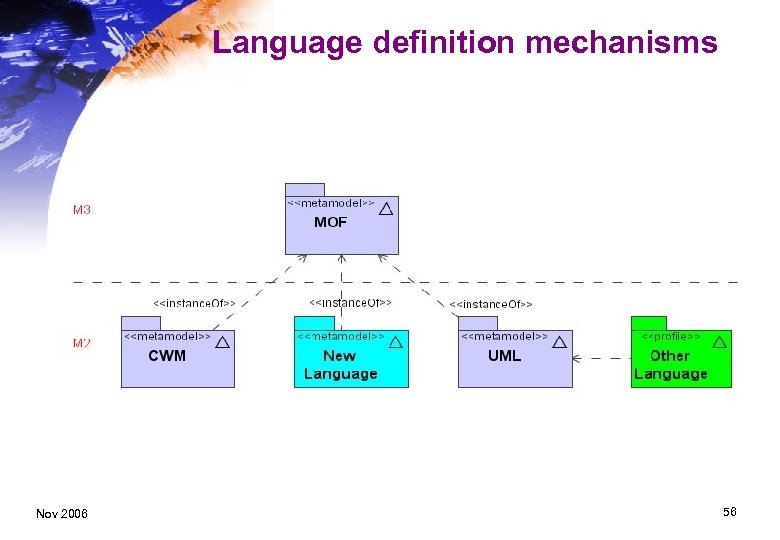 Language definition mechanisms

M3

<<metamodel>>
MOF

<<instanceOf>>

<<instanceOf>>

<<instanceOf>>

M2

<<metamodel>>
CWM

<<metamodel>>
New Language

<<metamodel>>
UML

<<profile>>
Other Language

Nov 2006

56